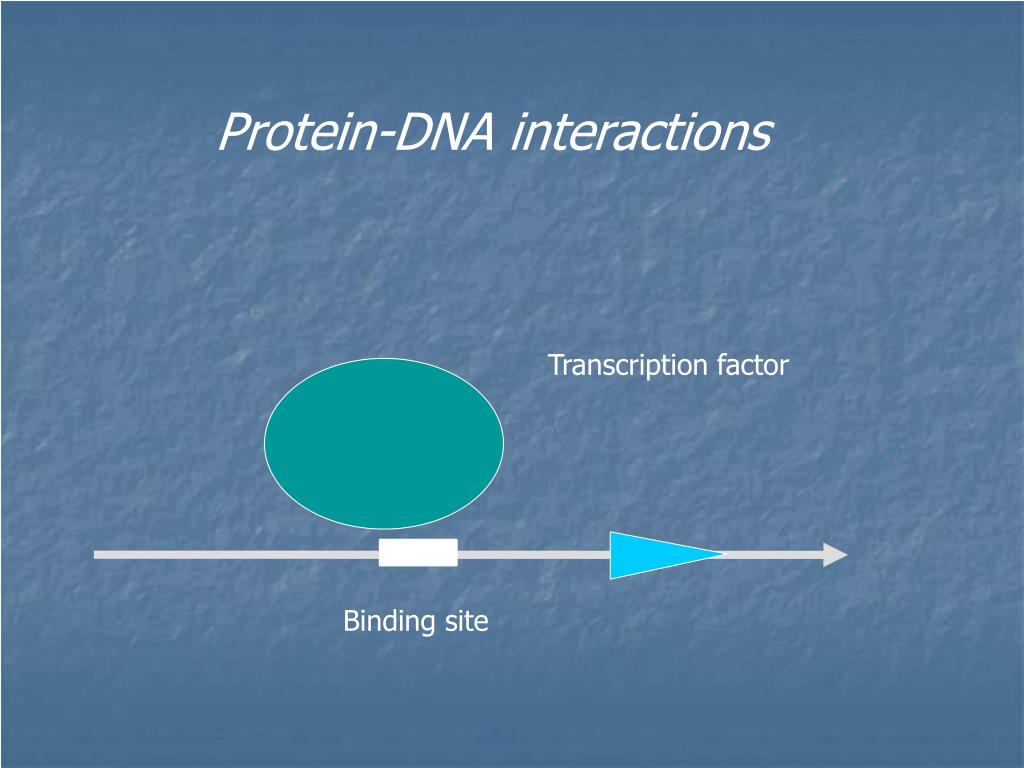 Protein-DNA interactions

Transcription factor

Binding site